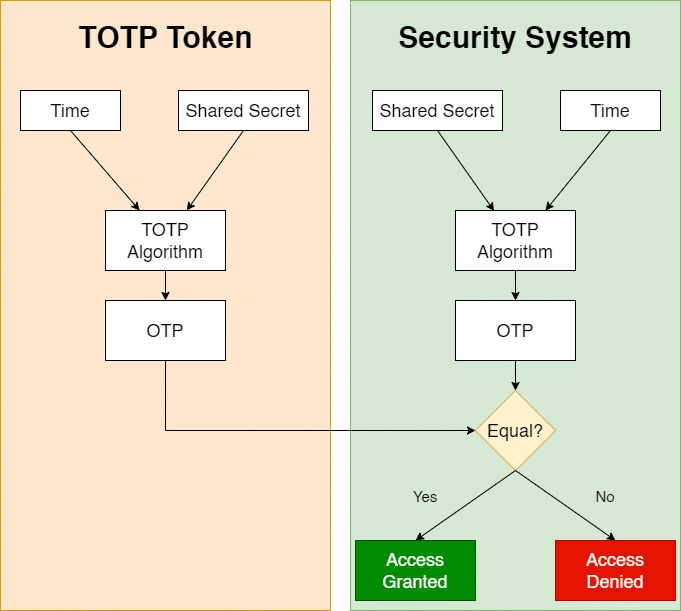 TOTP Token

Time

Shared Secret

TOTP Algorithm

OTP

Security System

Shared Secret

Time

TOTP Algorithm

OTP

Equal?

Yes

No

Access Granted

Access Denied